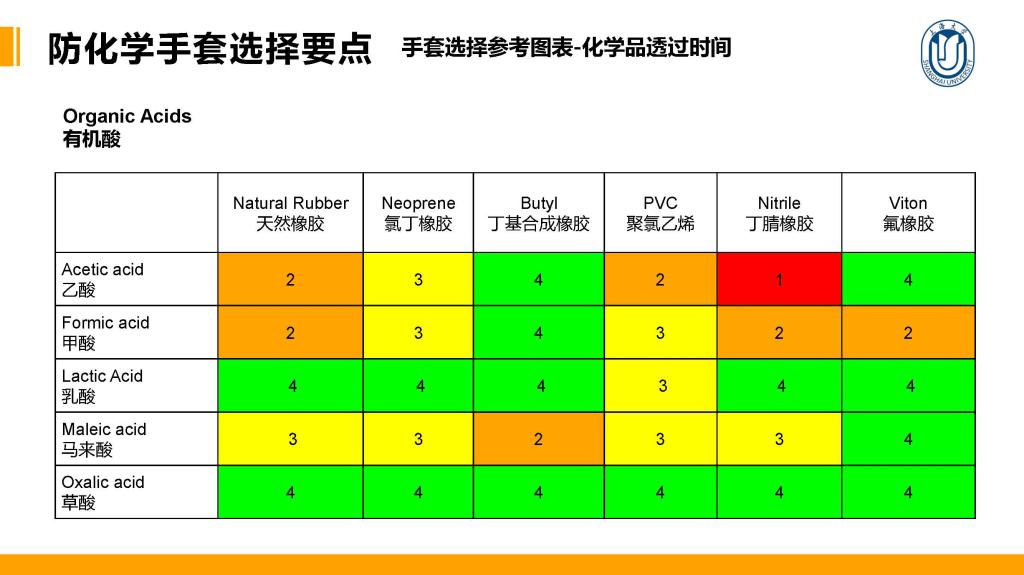 防化学手套选择要点 手套选择参考图表-化学品透过时间

上海大学
SHANGHAI UNIVERSITY

Organic Acids
有机酸

| | Natural Rubber 天然橡胶 | Neoprene 氯丁橡胶 | Butyl 丁基合成橡胶 | PVC 聚氯乙烯 | Nitrile 丁腈橡胶 | Viton 氟橡胶 |
|---|---|---|---|---|---|---|
| Acetic acid 乙酸 | 2 | 3 | 4 | 2 | 1 | 4 |
| Formic acid 甲酸 | 2 | 3 | 4 | 3 | 2 | 2 |
| Lactic Acid 乳酸 | 4 | 4 | 4 | 3 | 4 | 4 |
| Maleic acid 马来酸 | 3 | 3 | 2 | 3 | 3 | 4 |
| Oxalic acid 草酸 | 4 | 4 | 4 | 4 | 4 | 4 |